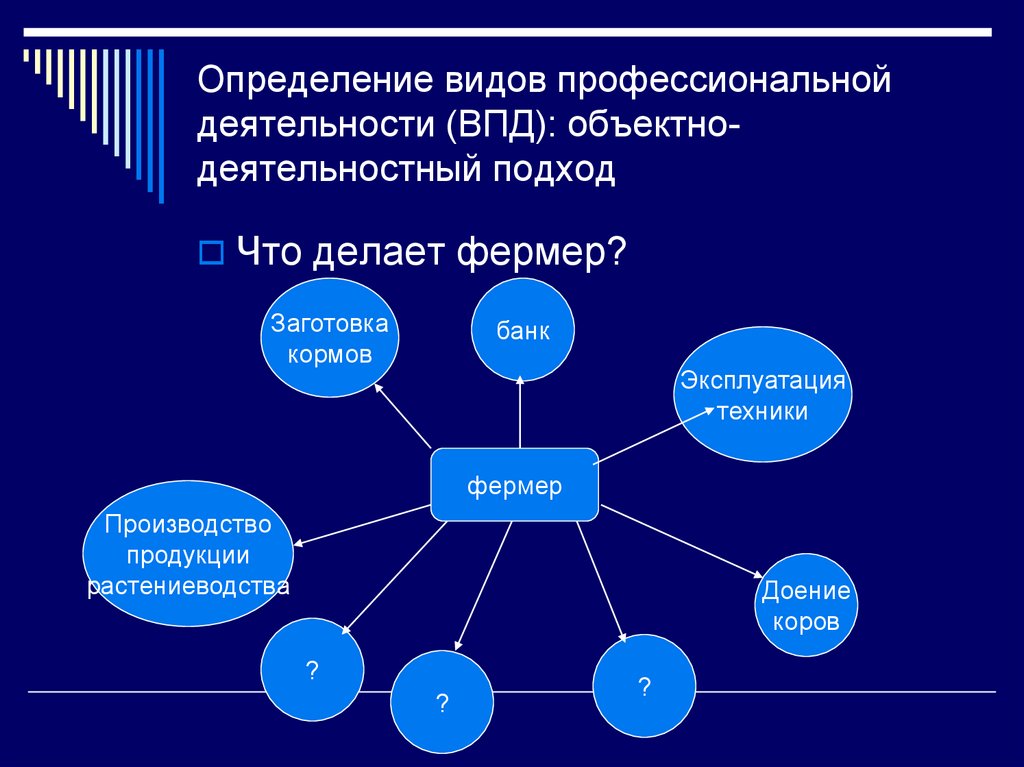 Определение видов профессиональной деятельности (ВПД): объектно-деятельностный подход

Что делает фермер?

Заготовка кормов

банк

Эксплуатация техники

фермер

Производство продукции растениеводства

Доение коров

?

?

?